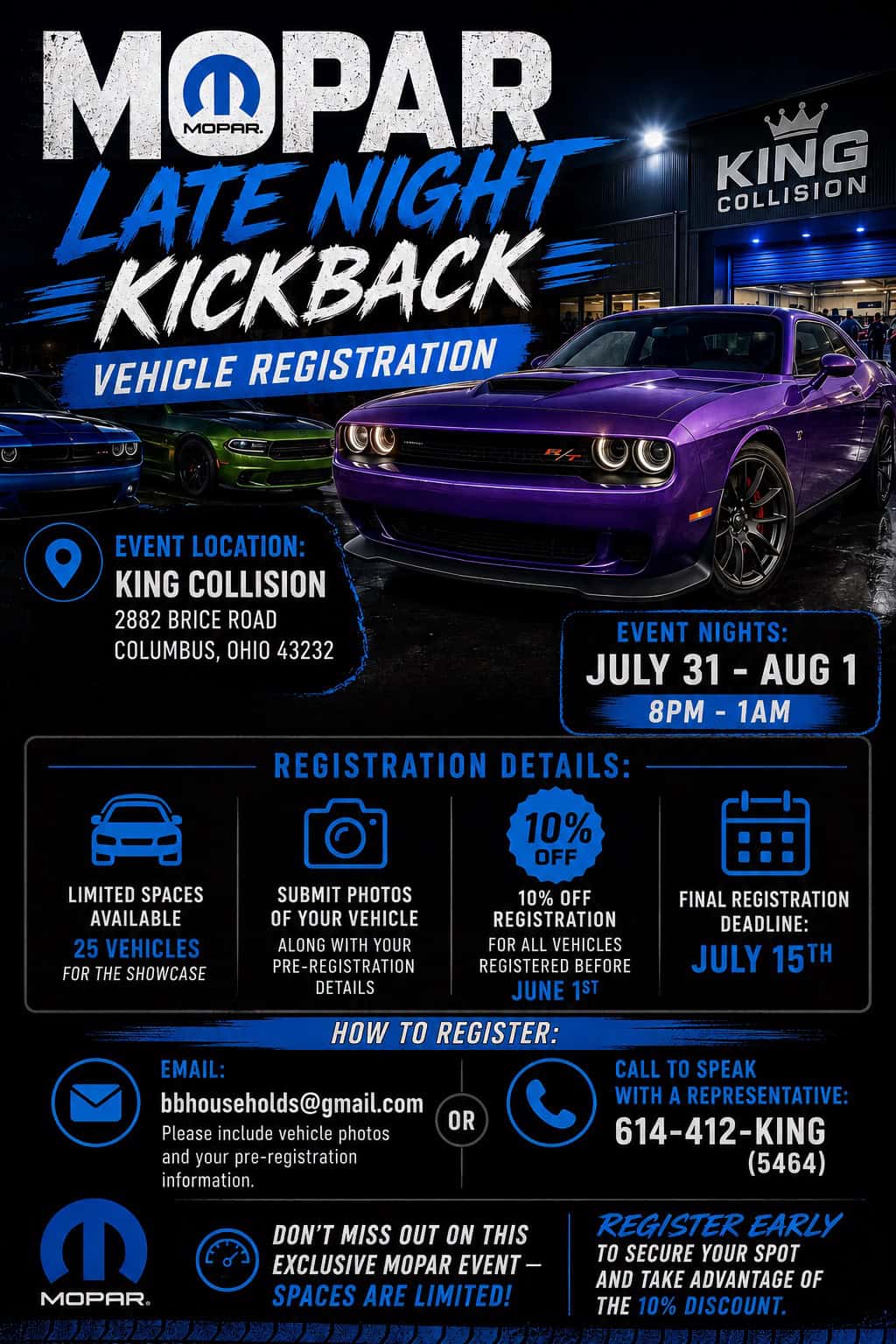 MOPAR
MOPAR.
LATE NIGHT KICKBACK
VEHICLE REGISTRATION

KING COLLISION

R/T

EVENT LOCATION:
KING COLLISION
2882 BRICE ROAD
COLUMBUS, OHIO 43232

EVENT NIGHTS:
JULY 31 - AUG 1
8PM - 1AM

REGISTRATION DETAILS:

LIMITED SPACES AVAILABLE
25 VEHICLES
FOR THE SHOWCASE

SUBMIT PHOTOS OF YOUR VEHICLE
ALONG WITH YOUR PRE-REGISTRATION DETAILS

10% OFF
10% OFF REGISTRATION
FOR ALL VEHICLES REGISTERED BEFORE
JUNE 1ST

FINAL REGISTRATION DEADLINE:
JULY 15TH

HOW TO REGISTER:

EMAIL:
bbhouseholds@gmail.com
Please include vehicle photos and your pre-registration information.

OR

CALL TO SPEAK WITH A REPRESENTATIVE:
614-412-KING
(5464)

MOPAR.

DON'T MISS OUT ON THIS EXCLUSIVE MOPAR EVENT — SPACES ARE LIMITED!

REGISTER EARLY
TO SECURE YOUR SPOT AND TAKE ADVANTAGE OF THE 10% DISCOUNT.